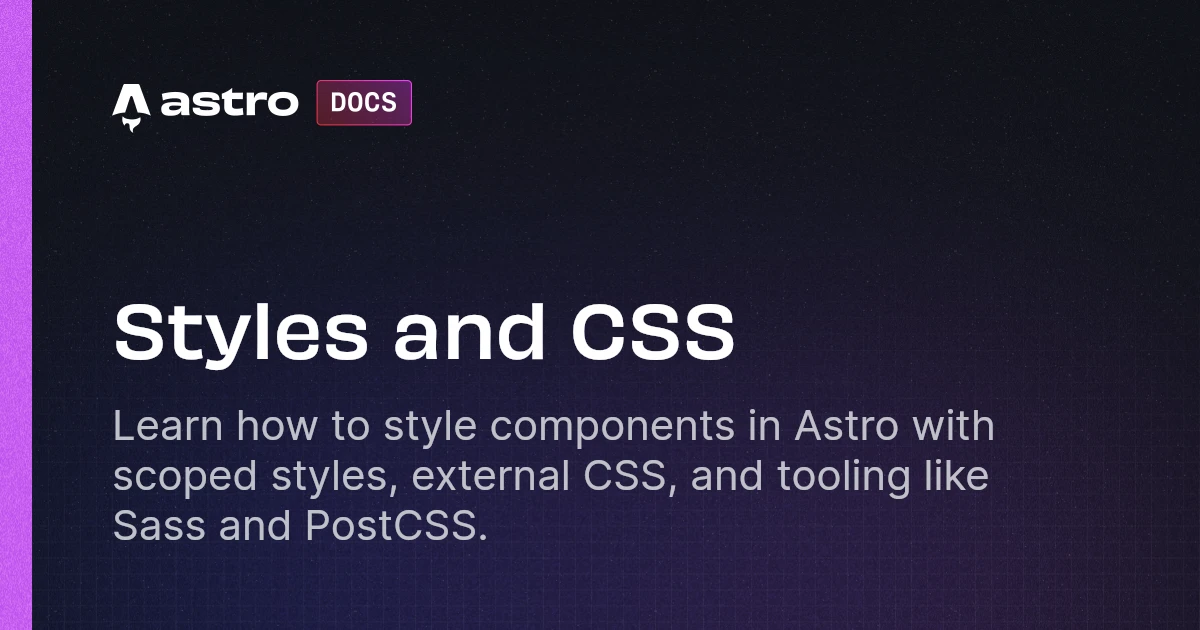 astro DOCS

Styles and CSS

Learn how to style components in Astro with scoped styles, external CSS, and tooling like Sass and PostCSS.